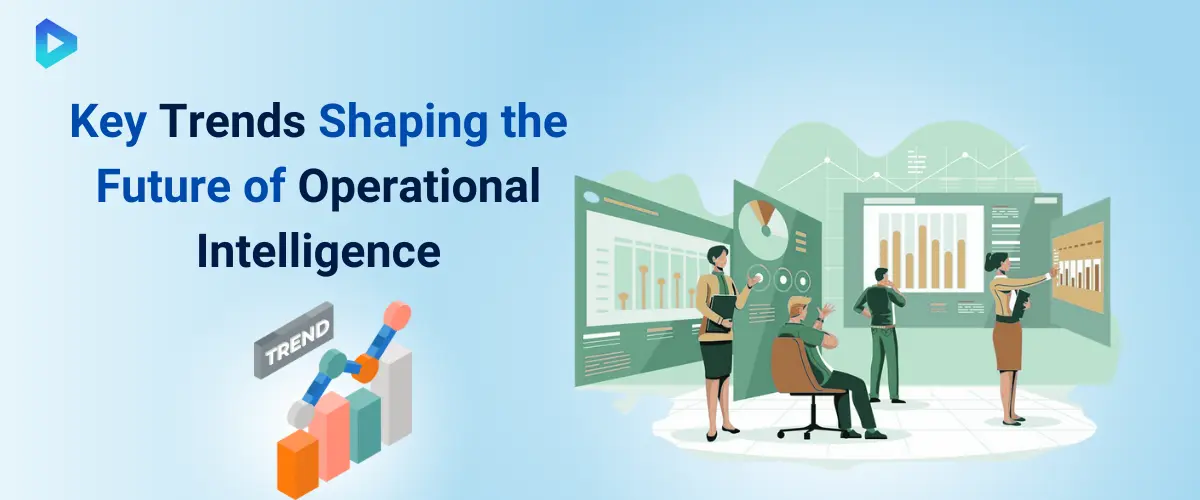 Key Trends Shaping the Future of Operational Intelligence

TREND